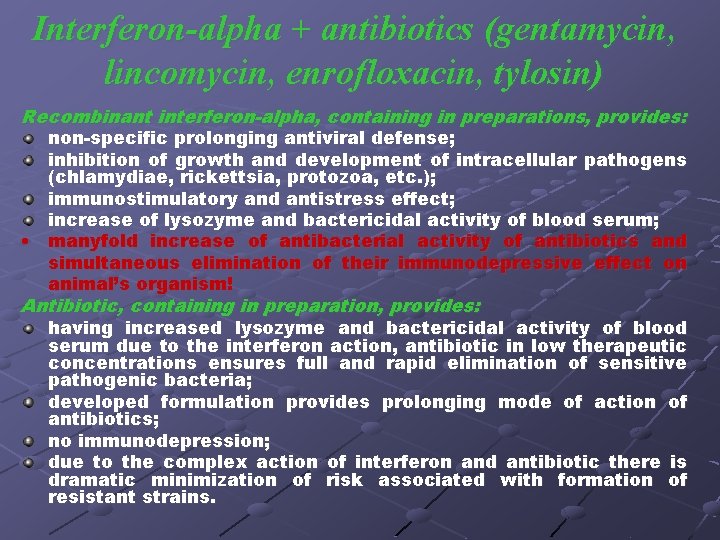 Interferon-alpha + antibiotics (gentamycin, lincomycin, enrofloxacin, tylosin)

Recombinant interferon-alpha, containing in preparations, provides:

- non-specific prolonging antiviral defense;
- inhibition of growth and development of intracellular pathogens (chlamydiae, rickettsia, protozoa, etc.);
- immunostimulatory and antistress effect;
- increase of lysozyme and bactericidal activity of blood serum;
- manyfold increase of antibacterial activity of antibiotics and simultaneous elimination of their immunodepressive effect on animal's organism!

Antibiotic, containing in preparation, provides:

- having increased lysozyme and bactericidal activity of blood serum due to the interferon action, antibiotic in low therapeutic concentrations ensures full and rapid elimination of sensitive pathogenic bacteria;
- developed formulation provides prolonging mode of action of antibiotics;
- no immunodepression;
- due to the complex action of interferon and antibiotic there is dramatic minimization of risk associated with formation of resistant strains.